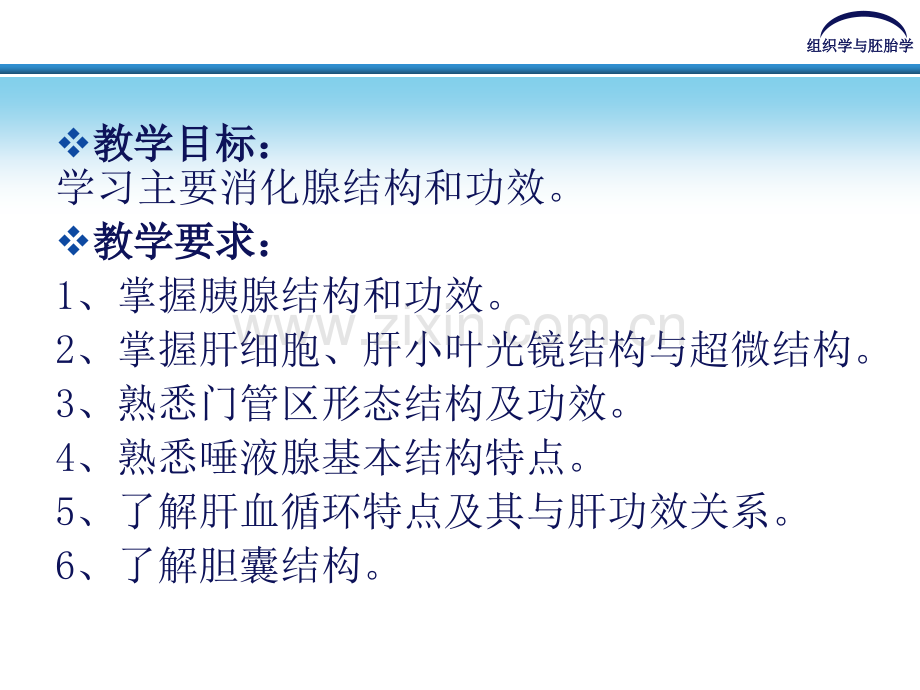 组织学与胚胎学

❖教学目标：
学习主要消化腺结构和功效。

❖教学要求：
1、掌握胰腺结构和功效。
2、掌握肝细胞、肝小叶光镜结构与超微结构。
3、熟悉门管区形态结构及功效。
4、熟悉唾液腺基本结构特点。
5、了解肝血循环特点及其与肝功效关系。
6、了解胆囊结构。

www.zixin.com.cn